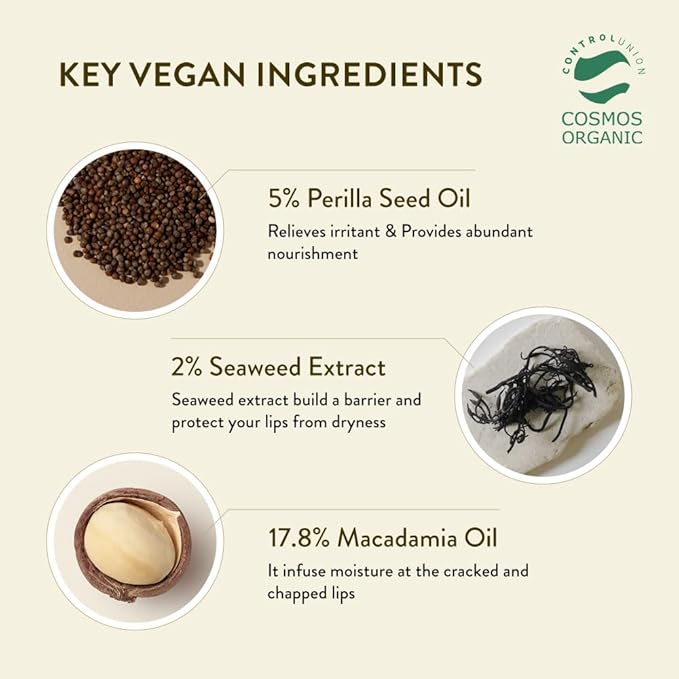 KEY VEGAN INGREDIENTS

CONTROLUNION
COSMOS ORGANIC

5% Perilla Seed Oil
Relieves irritant & Provides abundant nourishment

2% Seaweed Extract
Seaweed extract build a barrier and protect your lips from dryness

17.8% Macadamia Oil
It infuse moisture at the cracked and chapped lips